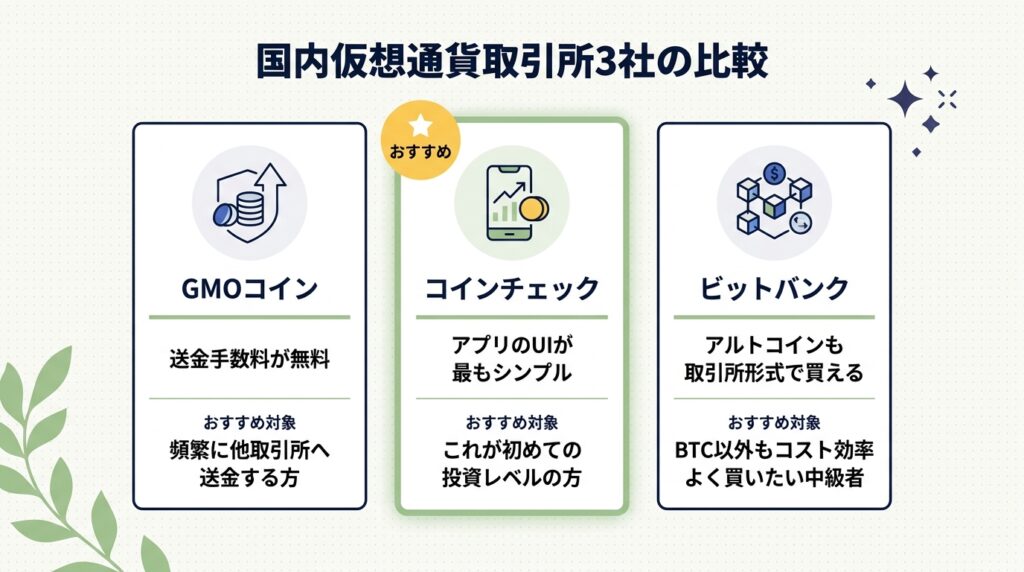 国内仮想通貨取引所3社の比較

GMOコイン

送金手数料が無料

おすすめ対象
頻繁に他取引所へ送金する方

おすすめ

コインチェック

アプリのUIが最もシンプル

おすすめ対象
これが初めての投資レベルの方

ビットバンク

アルトコインも取引所形式で買える

おすすめ対象
BTC以外もコスト効率よく買いたい中級者